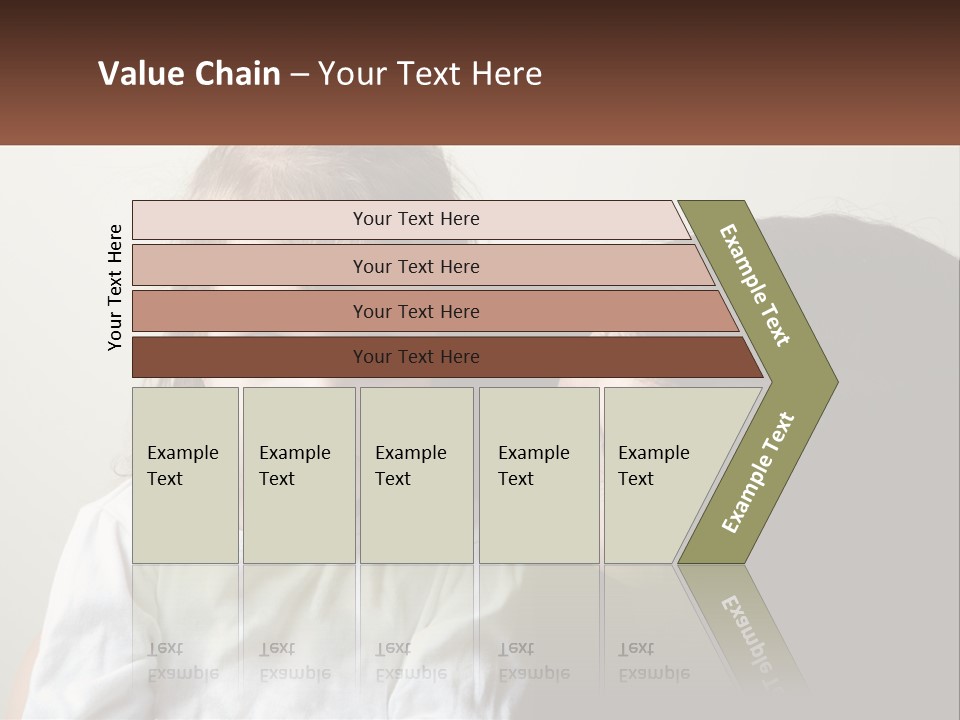 Value Chain – Your Text Here

Your Text Here

Your Text Here

Your Text Here

Your Text Here

Your Text Here

Example Text

Example Text

Example Text

Example Text

Example Text

Example Text

Example Text